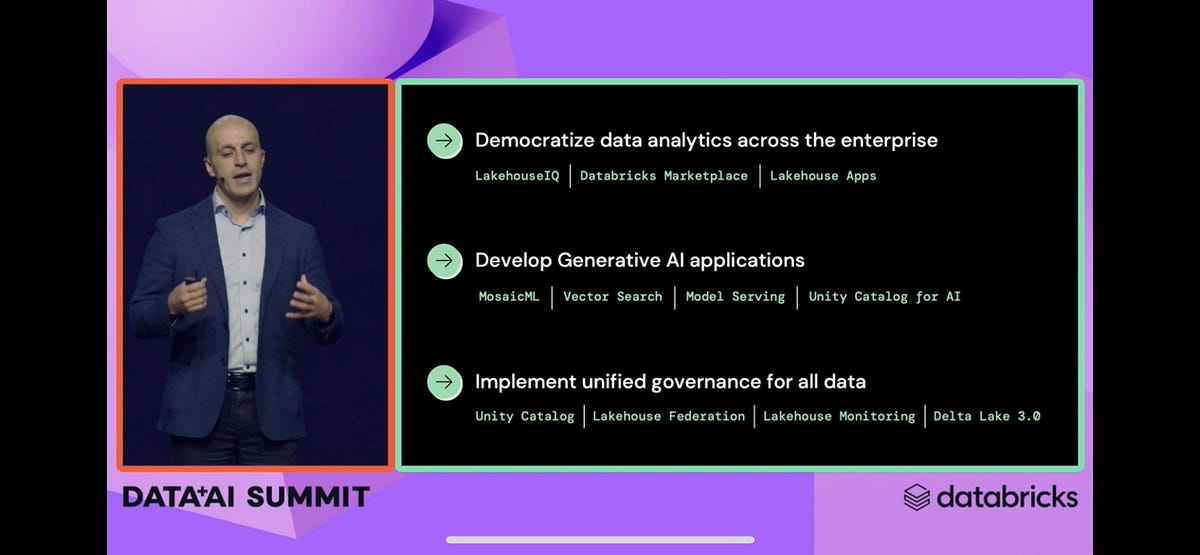 Democratize data analytics across the enterprise

LakehouseIQ | Databricks Marketplace | Lakehouse Apps

Develop Generative AI applications

MosaicML | Vector Search | Model Serving | Unity Catalog for AI

Implement unified governance for all data

Unity Catalog | Lakehouse Federation | Lakehouse Monitoring | Delta Lake 3.0

DATA+AI SUMMIT

databricks